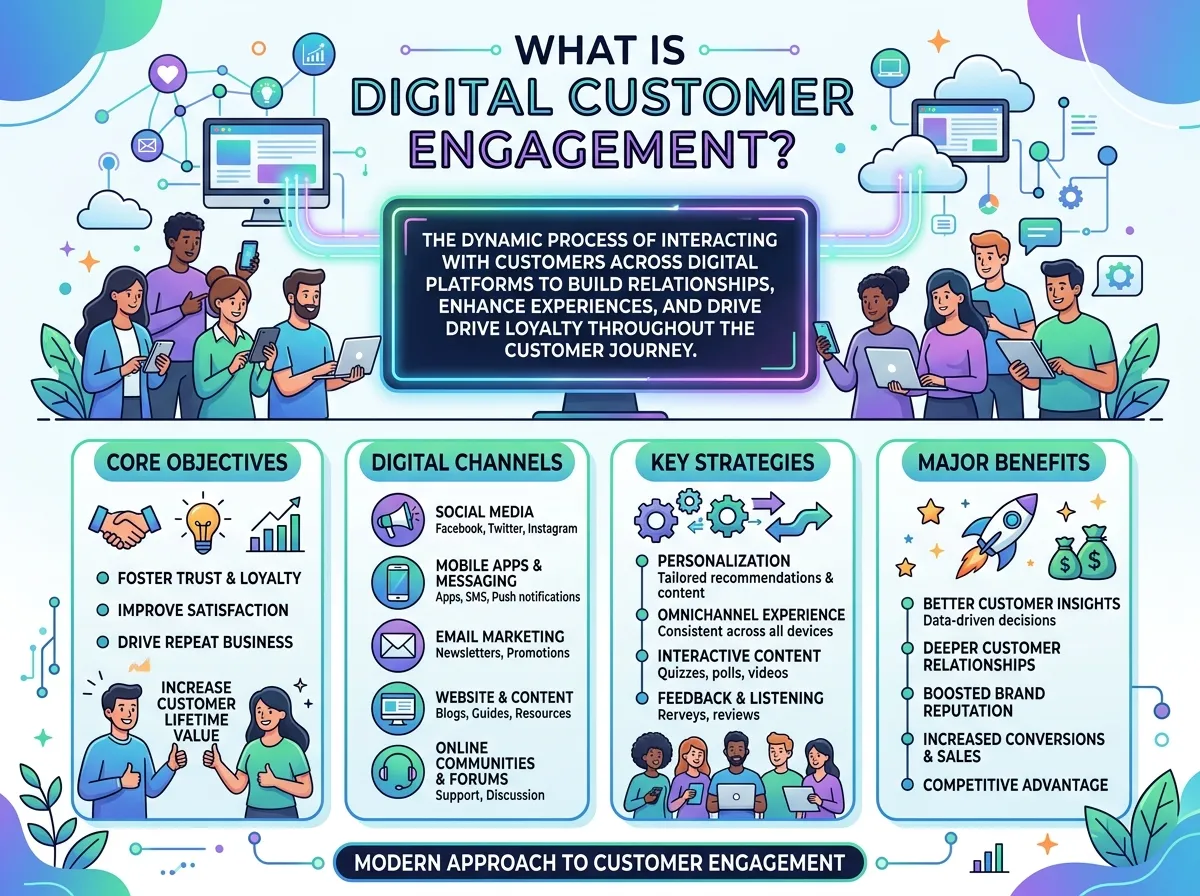 WHAT IS DIGITAL CUSTOMER ENGAGEMENT?

THE DYNAMIC PROCESS OF INTERACTING WITH CUSTOMERS ACROSS DIGITAL PLATFORMS TO BUILD RELATIONSHIPS, ENHANCE EXPERIENCES, AND DRIVE DRIVE LOYALTY THROUGHOUT THE CUSTOMER JOURNEY.

CORE OBJECTIVES

FOSTER TRUST & LOYALTY
IMPROVE SATISFACTION
DRIVE REPEAT BUSINESS
INCREASE CUSTOMER LIFETIME VALUE

DIGITAL CHANNELS

SOCIAL MEDIA
Facebook, Twitter, Instagram

MOBILE APPS & MESSAGING
Apps, SMS, Push notifications

EMAIL MARKETING
Newsletters, Promotions

WEBSITE & CONTENT
Blogs, Guides, Resources

ONLINE COMMUNITIES & FORUMS
Support, Discussion

KEY STRATEGIES

PERSONALIZATION
Tailored recommendations & content

OMNICHANNEL EXPERIENCE
Consistent across all devices

INTERACTIVE CONTENT
Quizzes, polls, videos

FEEDBACK & LISTENING
Rerveys, reviews

MAJOR BENEFITS

BETTER CUSTOMER INSIGHTS
Data-driven decisions

DEEPER CUSTOMER RELATIONSHIPS

BOOSTED BRAND REPUTATION

INCREASED CONVERSIONS & SALES

COMPETITIVE ADVANTAGE

MODERN APPROACH TO CUSTOMER ENGAGEMENT